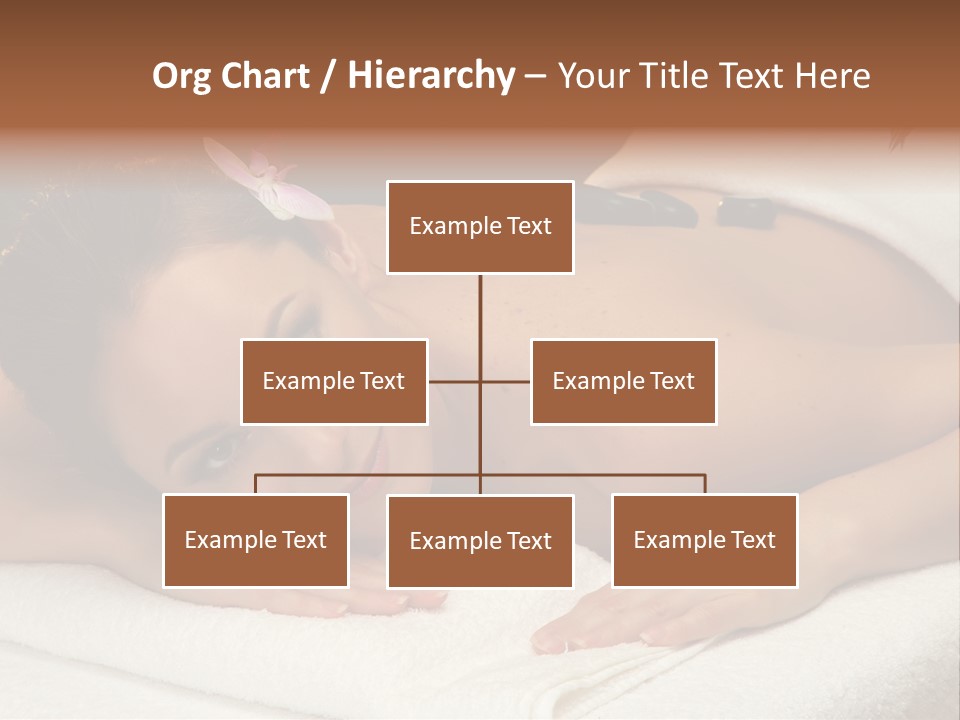 Org Chart / Hierarchy – Your Title Text Here

Example Text

Example Text

Example Text

Example Text

Example Text

Example Text